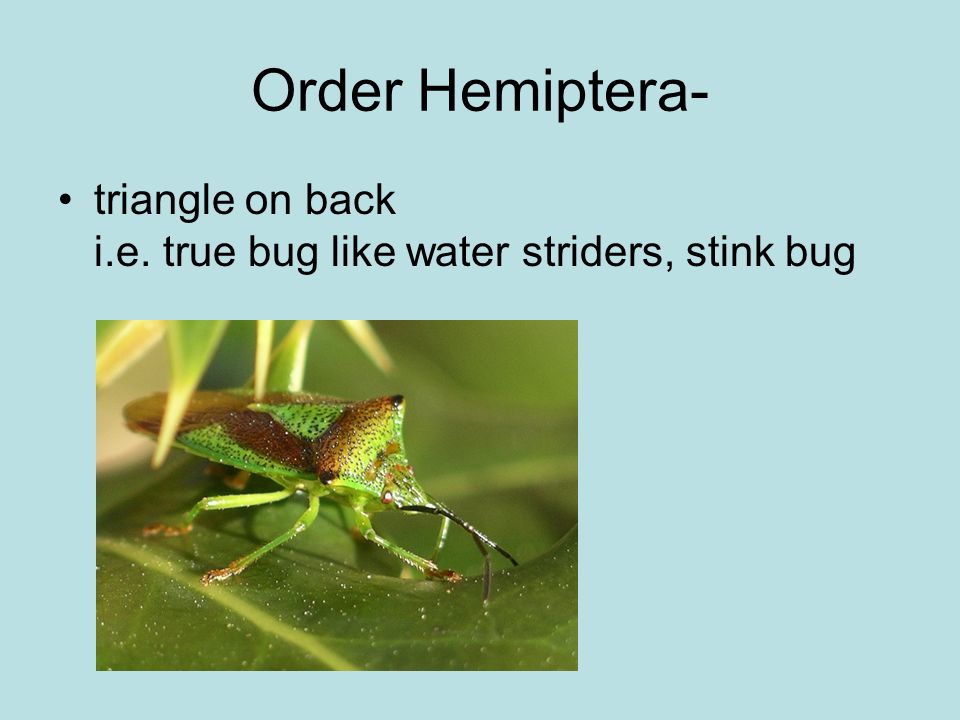 Order Hemiptera-

• triangle on back
i.e. true bug like water striders, stink bug